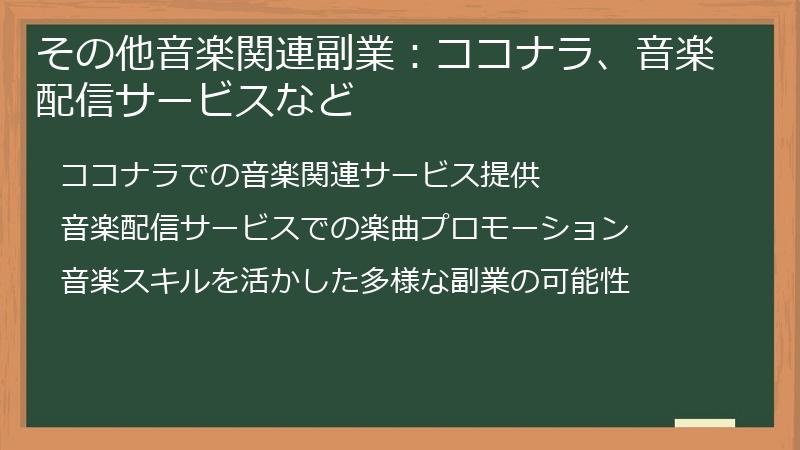 その他音楽関連副業：ココナラ、音楽配信サービスなど

ココナラでの音楽関連サービス提供

音楽配信サービスでの楽曲プロモーション

音楽スキルを活かした多様な副業の可能性